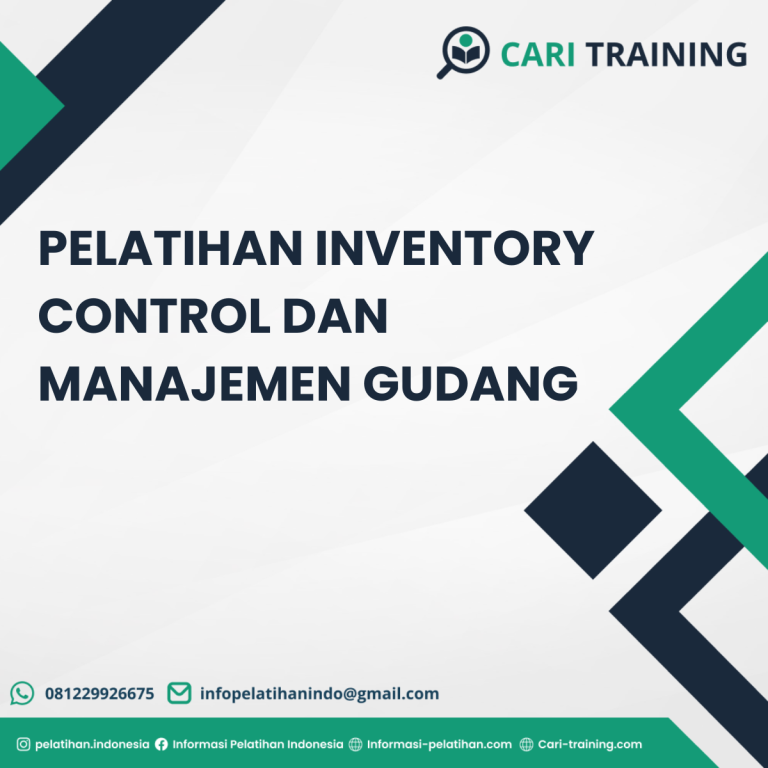 CARI TRAINING

PELATIHAN INVENTORY CONTROL DAN MANAJEMEN GUDANG

081229926675 infopelatihanindo@gmail.com

pelatihan.indonesia Informasi Pelatihan Indonesia Informasi-pelatihan.com Cari-training.com